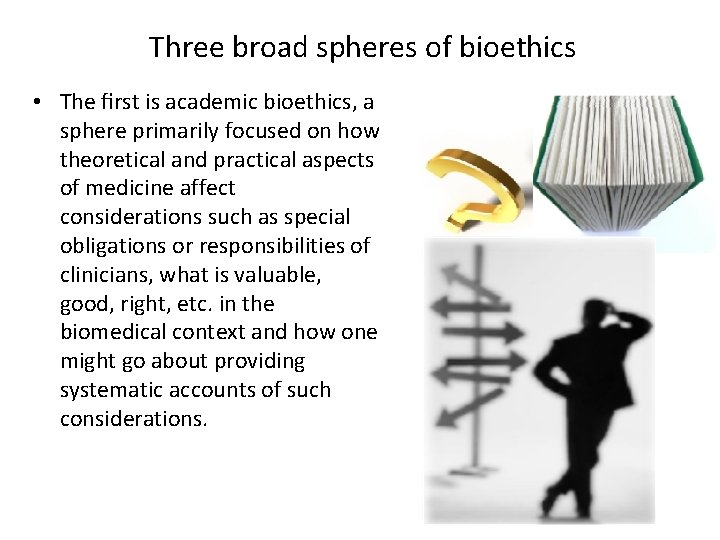 Three broad spheres of bioethics

• The first is academic bioethics, a sphere primarily focused on how theoretical and practical aspects of medicine affect considerations such as special obligations or responsibilities of clinicians, what is valuable, good, right, etc. in the biomedical context and how one might go about providing systematic accounts of such considerations.